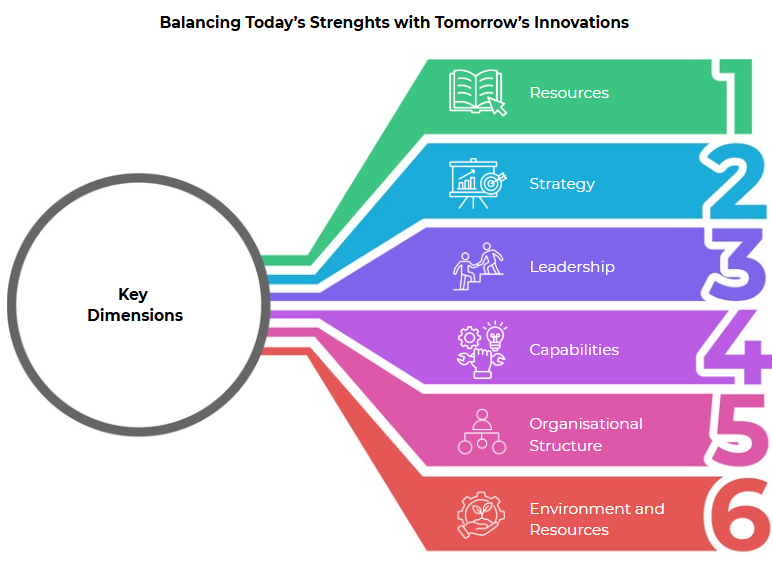 Balancing Today's Strenghts with Tomorrow's Innovations

Key Dimensions

Resources
1

Strategy
2

Leadership
3

Capabilities
4

Organisational Structure
5

Environment and Resources
6